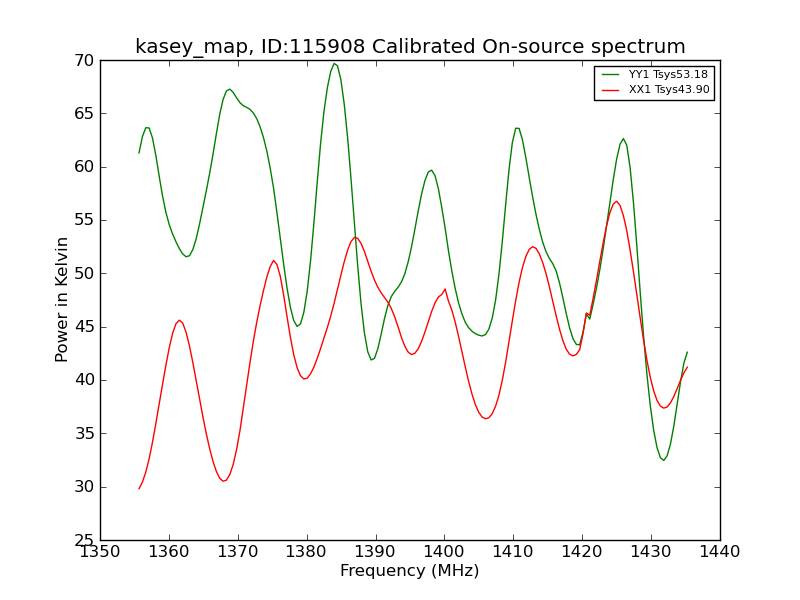 kasey_map, ID:115908 Calibrated On-source spectrum

YY1 Tsys53.18
XX1 Tsys43.90

Power in Kelvin

70
65
60
55
50
45
40
35
30
25

1350 1360 1370 1380 1390 1400 1410 1420 1430 1440

Frequency (MHz)